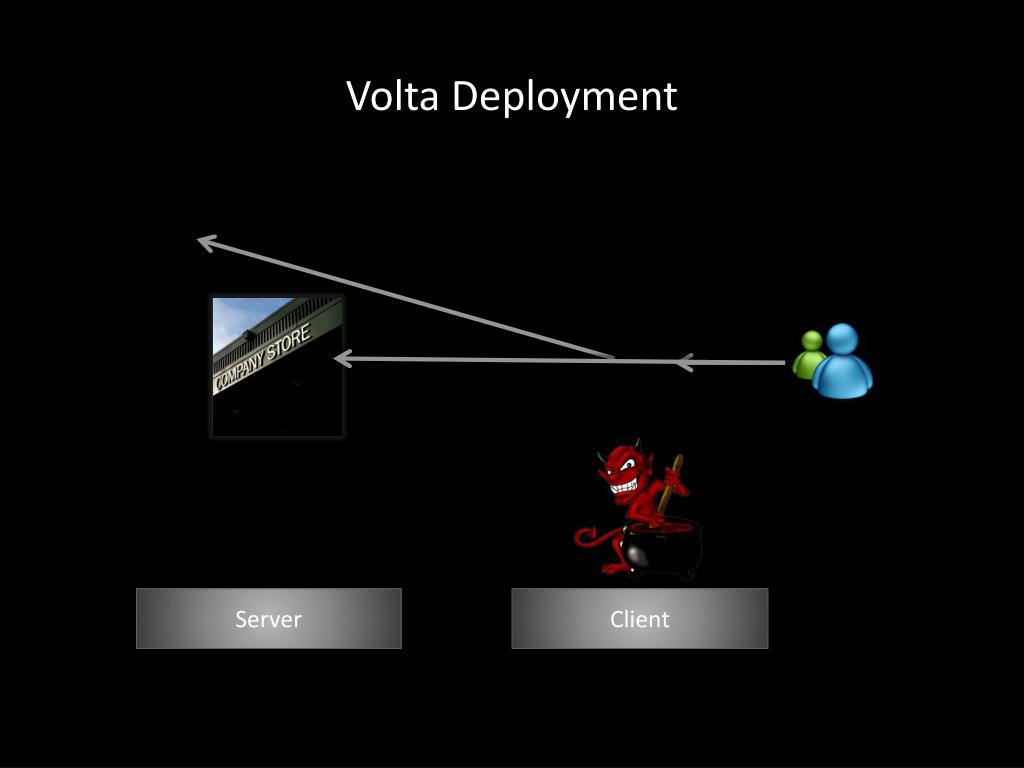 Volta Deployment

COMPANY STORE

Server

Client